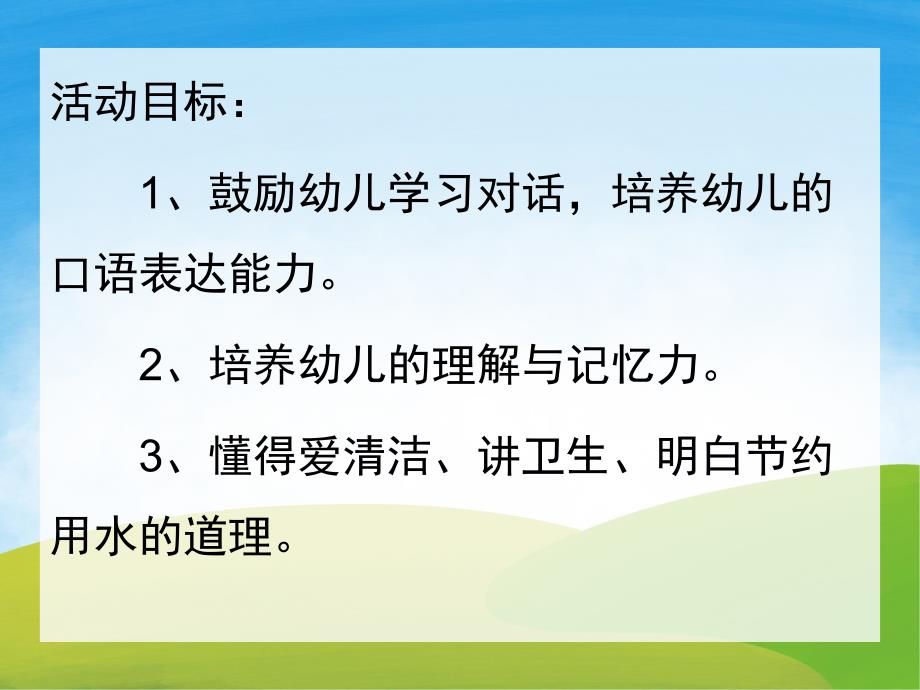 活动目标：

1、鼓励幼儿学习对话，培养幼儿的口语表达能力。

2、培养幼儿的理解与记忆力。

3、懂得爱清洁、讲卫生、明白节约用水的道理。